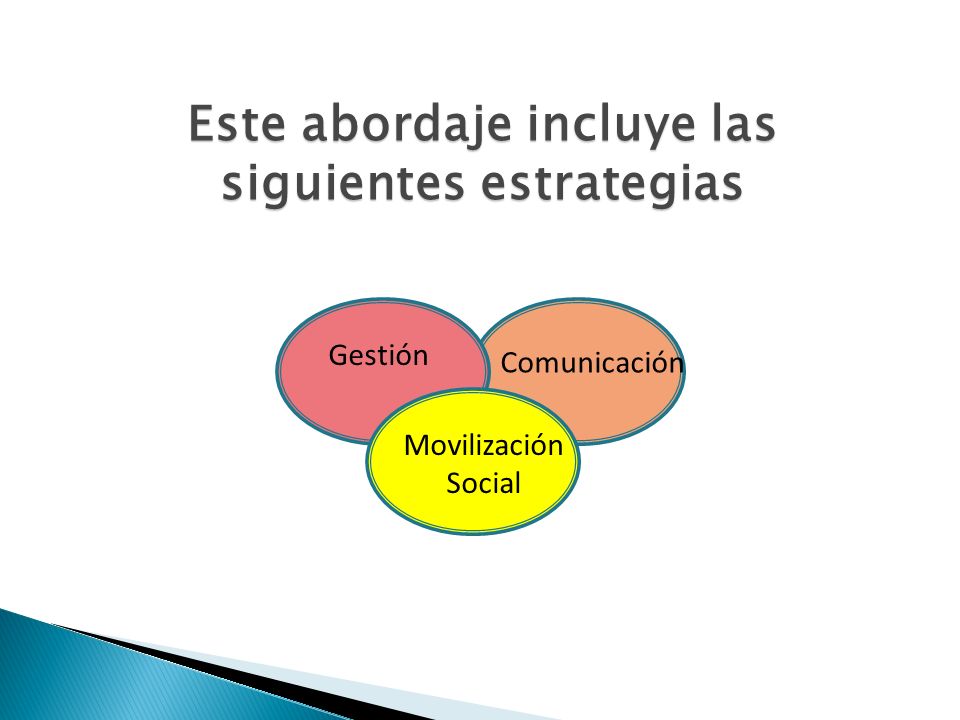 Este abordaje incluye las siguientes estrategias

Gestión

Comunicación

Movilización Social